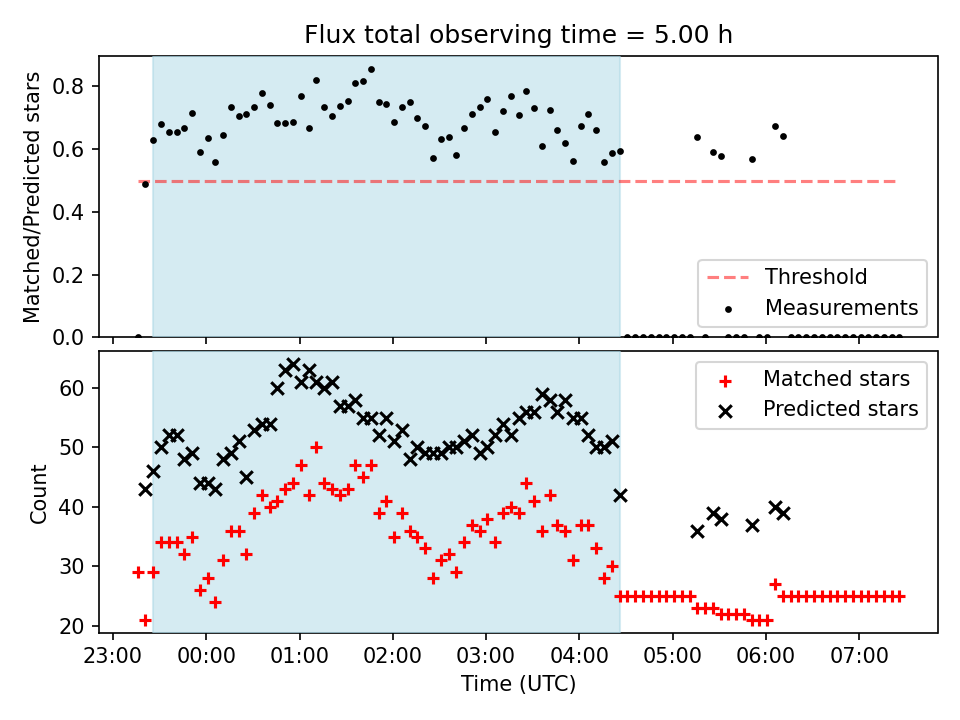 Flux total observing time = 5.00 h

Matched/Predicted stars

0.8
0.6
0.4
0.2
0.0

Threshold
Measurements

Count

60
50
40
30
20

Matched stars
Predicted stars

23:00 00:00 01:00 02:00 03:00 04:00 05:00 06:00 07:00

Time (UTC)